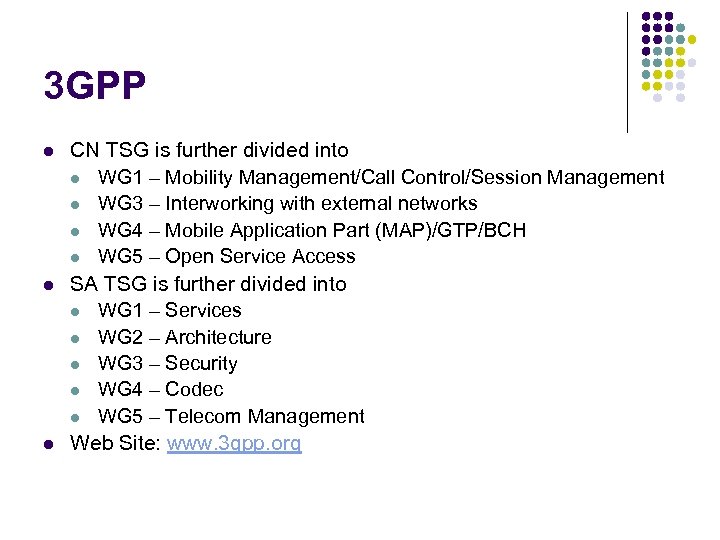 3GPP

- CN TSG is further divided into
  - WG1 – Mobility Management/Call Control/Session Management
  - WG3 – Interworking with external networks
  - WG4 – Mobile Application Part (MAP)/GTP/BCH
  - WG5 – Open Service Access
- SA TSG is further divided into
  - WG1 – Services
  - WG2 – Architecture
  - WG3 – Security
  - WG4 – Codec
  - WG5 – Telecom Management
- Web Site: www.3gpp.org